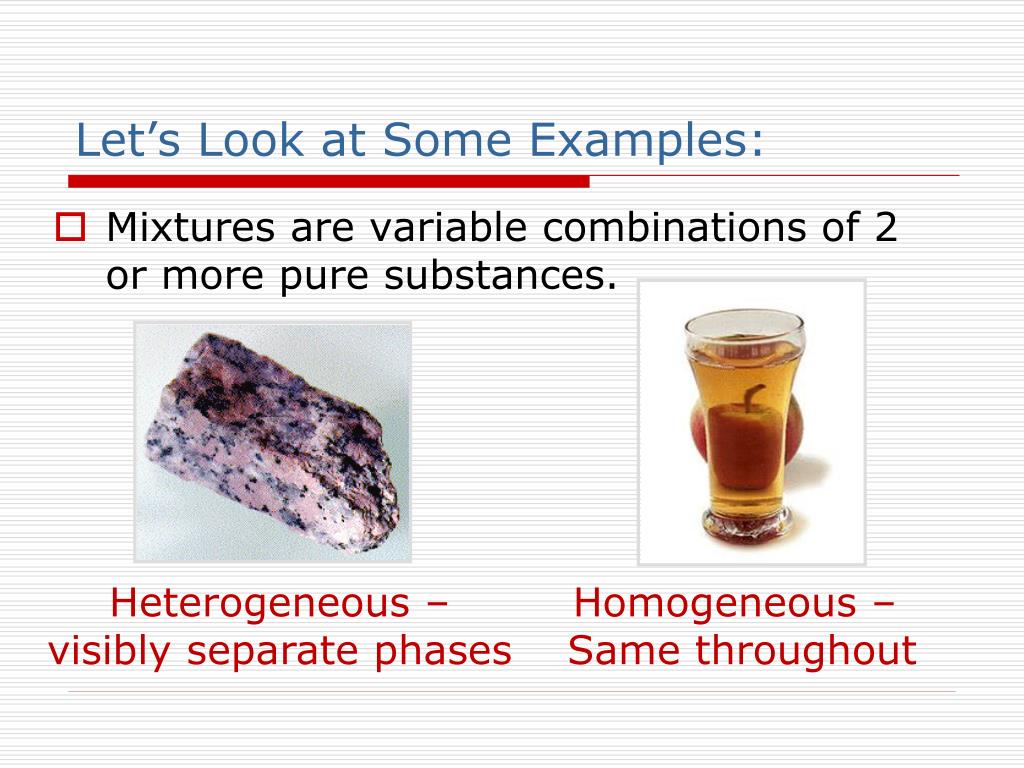 Let’s Look at Some Examples:

Mixtures are variable combinations of 2 or more pure substances.

Heterogeneous – visibly separate phases

Homogeneous – Same throughout